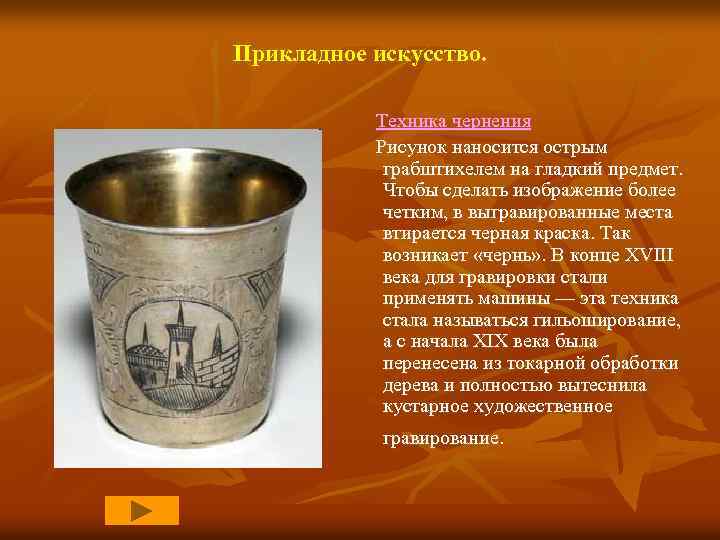 Прикладное искусство.

Техника чернения

Рисунок наносится острым грабштихелем на гладкий предмет. Чтобы сделать изображение более четким, в выгравированные места втирается черная краска. Так возникает «чернь». В конце XVIII века для гравировки стали применять машины — эта техника стала называться гильоширование, а с начала XIX века была перенесена из токарной обработки дерева и полностью вытеснила кустарное художественное гравирование.